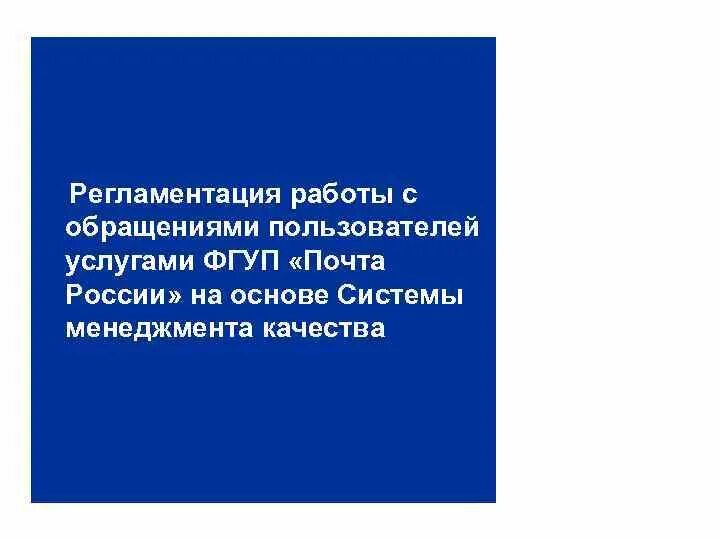 Регламентация работы с обращениями пользователей услугами ФГУП «Почта России» на основе Системы менеджмента качества